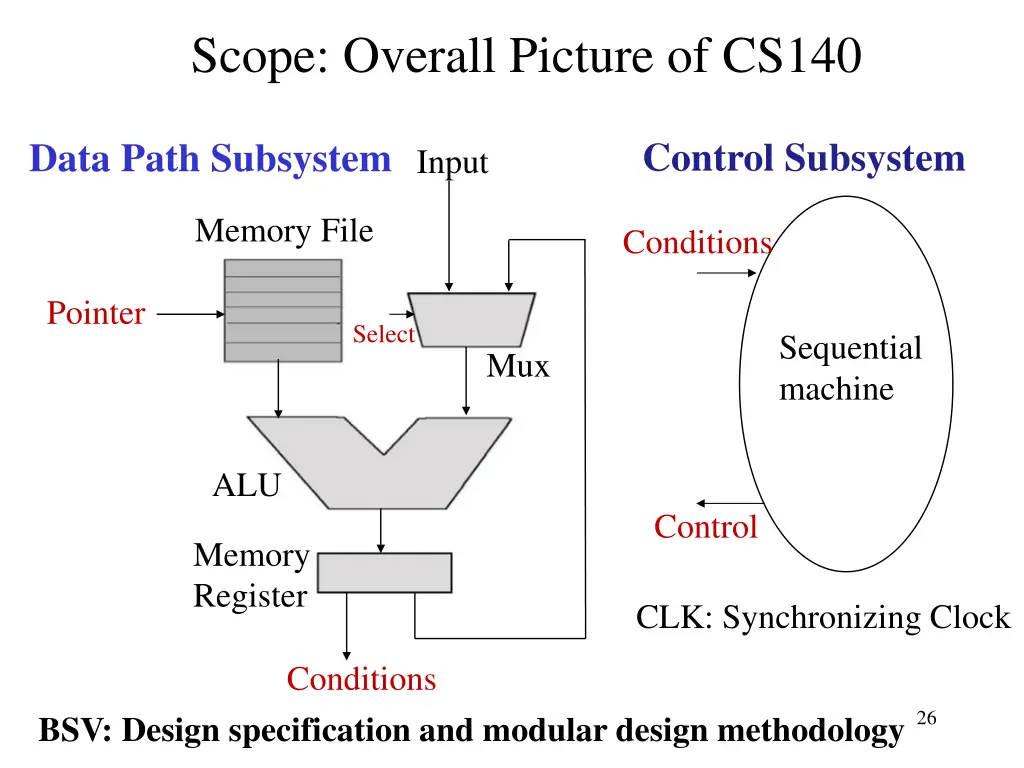 Scope: Overall Picture of CS140

Data Path Subsystem

Input

Memory File

Pointer

Select

Mux

ALU

Memory Register

Conditions

Control Subsystem

Conditions

Sequential machine

Control

CLK: Synchronizing Clock

BSV: Design specification and modular design methodology

26